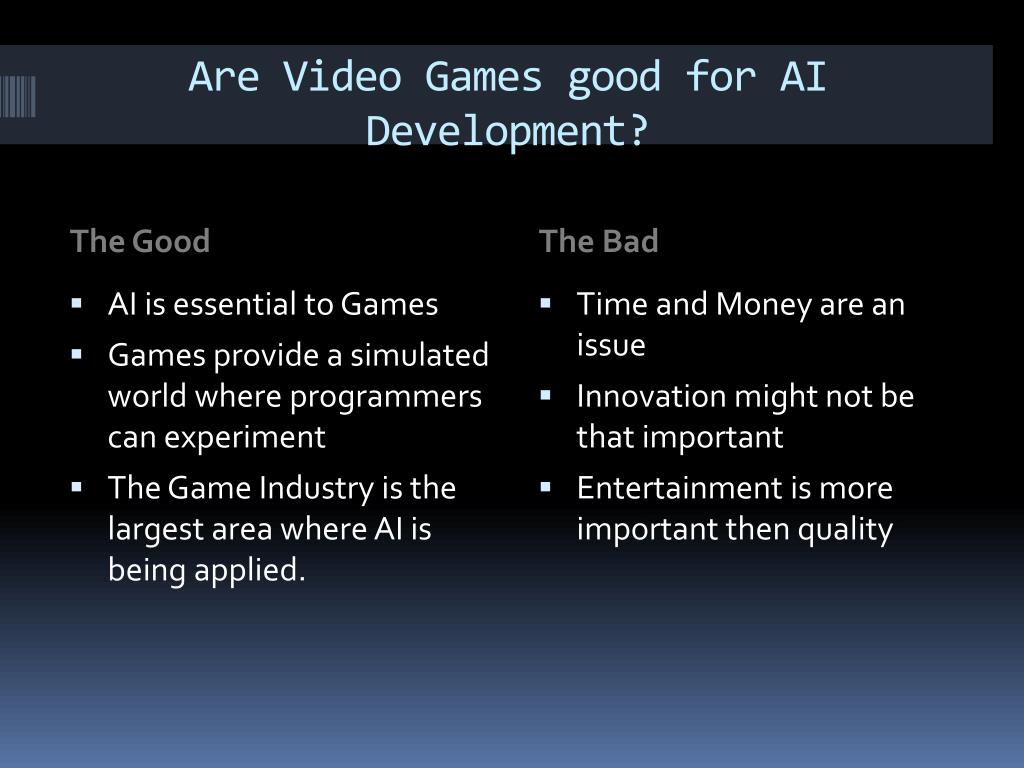 Are Video Games good for AI Development?

The Good

- AI is essential to Games
- Games provide a simulated world where programmers can experiment
- The Game Industry is the largest area where AI is being applied.

The Bad

- Time and Money are an issue
- Innovation might not be that important
- Entertainment is more important then quality